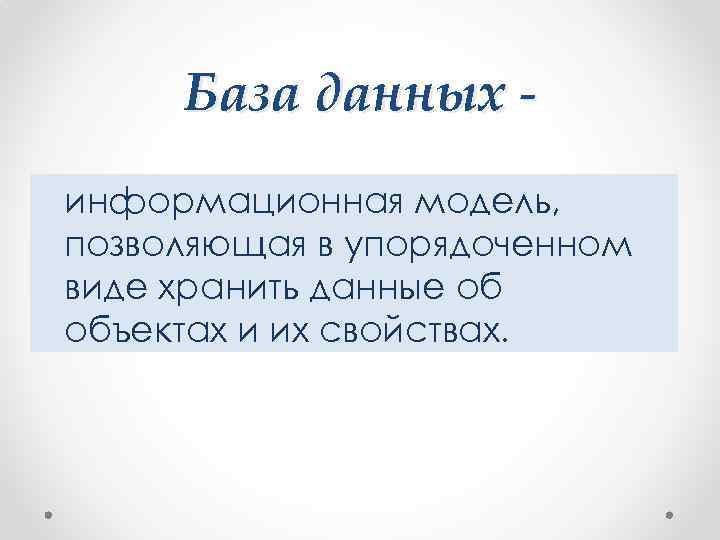 База данных -

информационная модель, позволяющая в упорядоченном виде хранить данные об объектах и их свойствах.